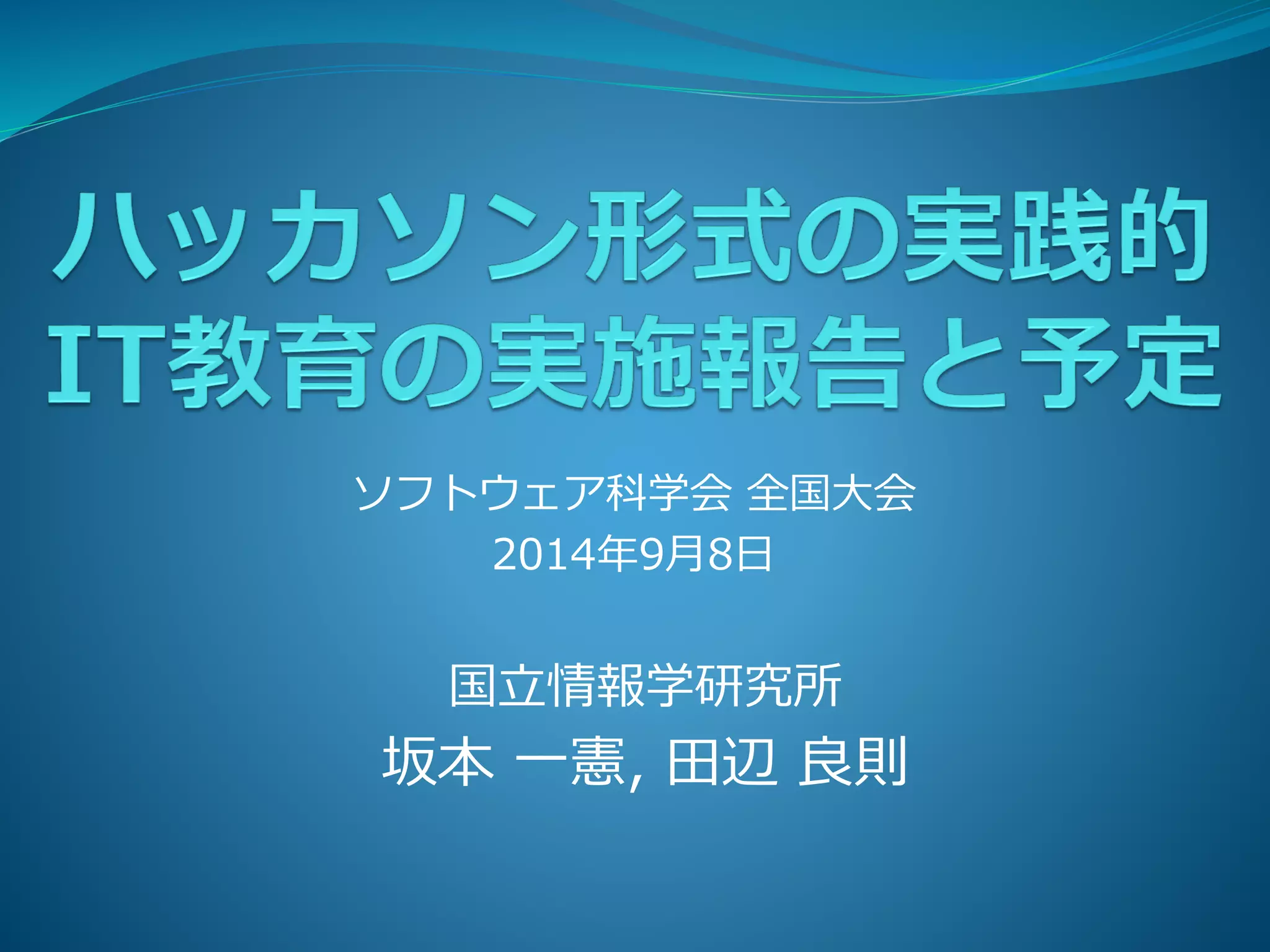 ハッカソン形式の実践的
IT教育の実施報告と予定

ソフトウェア科学会 全国大会
2014年9月8日

国立情報学研究所
坂本 一憲, 田辺 良則